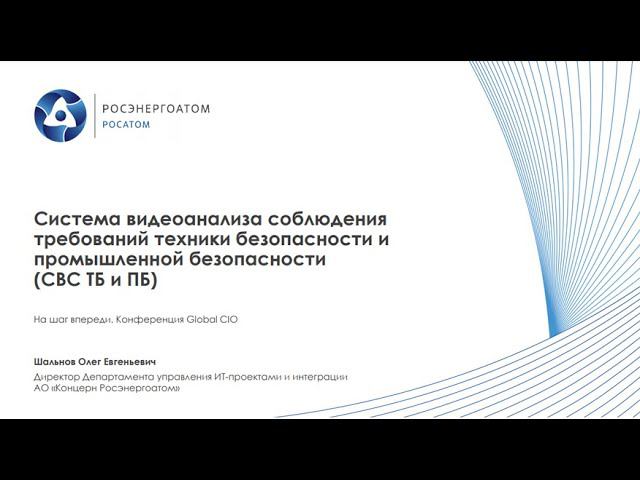 РОСЭНЕРГОАТОМ
РОСАТОМ

Система видеоанализа соблюдения требований техники безопасности и промышленной безопасности (СВС ТБ и ПБ)

На шаг впереди. Конференция Global CIO

Шальнов Олег Евгеньевич
Директор Департамента управления ИТ-проектами и интеграции АО «Концерн Росэнергоатом»